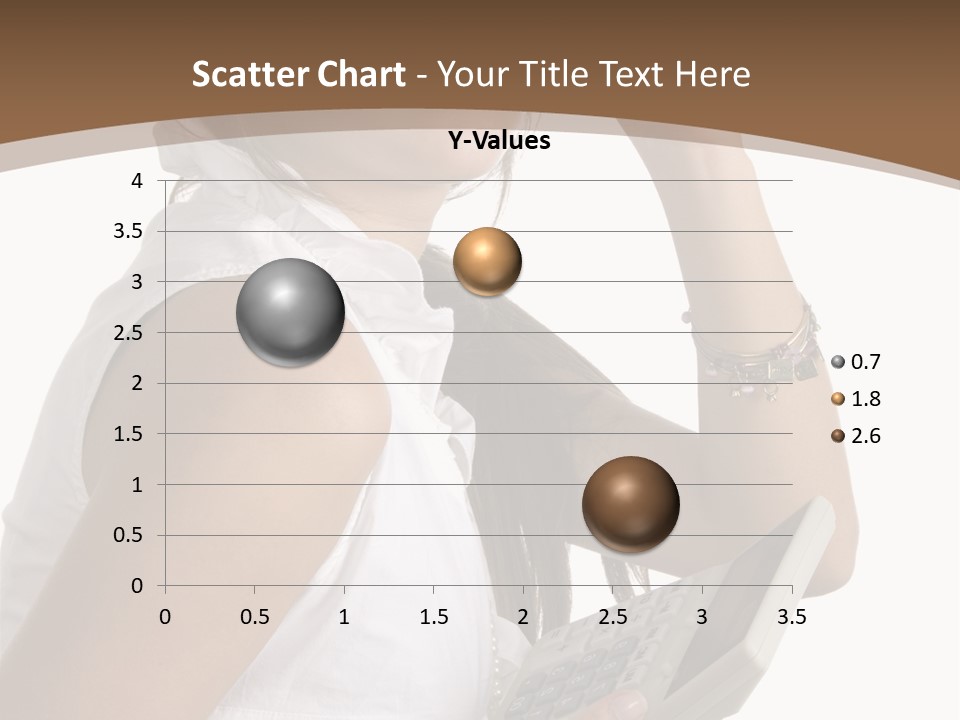 Scatter Chart - Your Title Text Here

Y-Values

4
3.5
3
2.5
2
1.5
1
0.5
0

0 0.5 1 1.5 2 2.5 3 3.5

0.7
1.8
2.6